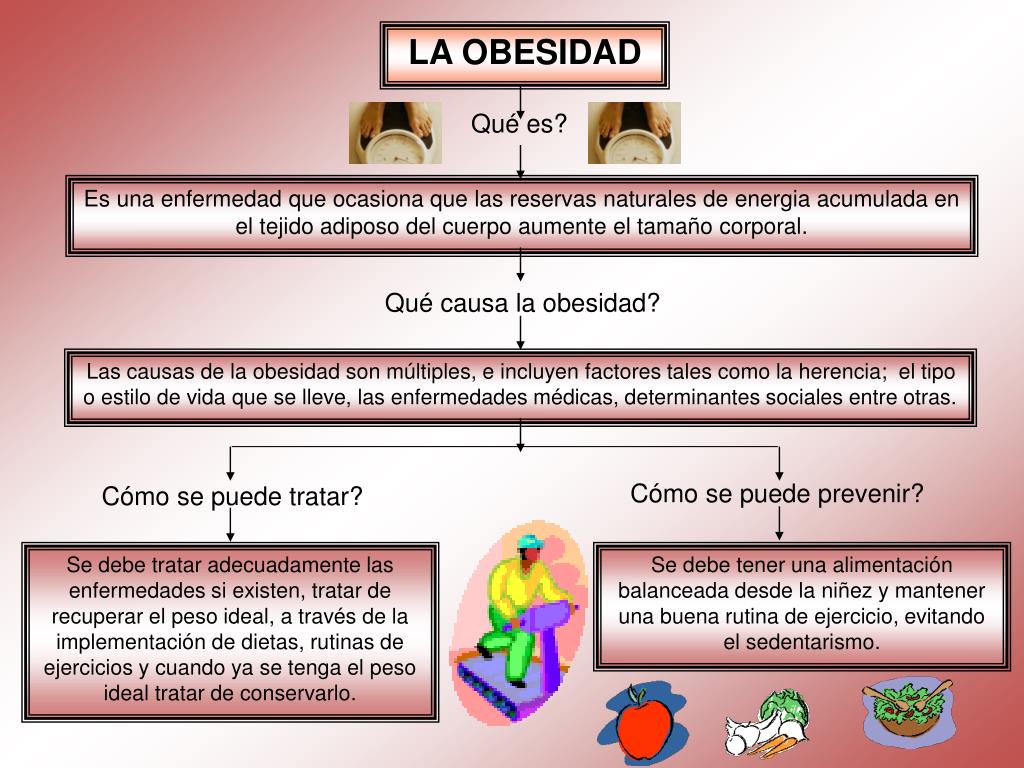 LA OBESIDAD

Qué es?

Es una enfermedad que ocasiona que las reservas naturales de energia acumulada en el tejido adiposo del cuerpo aumente el tamaño corporal.

Qué causa la obesidad?

Las causas de la obesidad son múltiples, e incluyen factores tales como la herencia; el tipo o estilo de vida que se lleve, las enfermedades médicas, determinantes sociales entre otras.

Cómo se puede tratar?

Se debe tratar adecuadamente las enfermedades si existen, tratar de recuperar el peso ideal, a través de la implementación de dietas, rutinas de ejercicios y cuando ya se tenga el peso ideal tratar de conservarlo.

Cómo se puede prevenir?

Se debe tener una alimentación balanceada desde la niñez y mantener una buena rutina de ejercicio, evitando el sedentarismo.